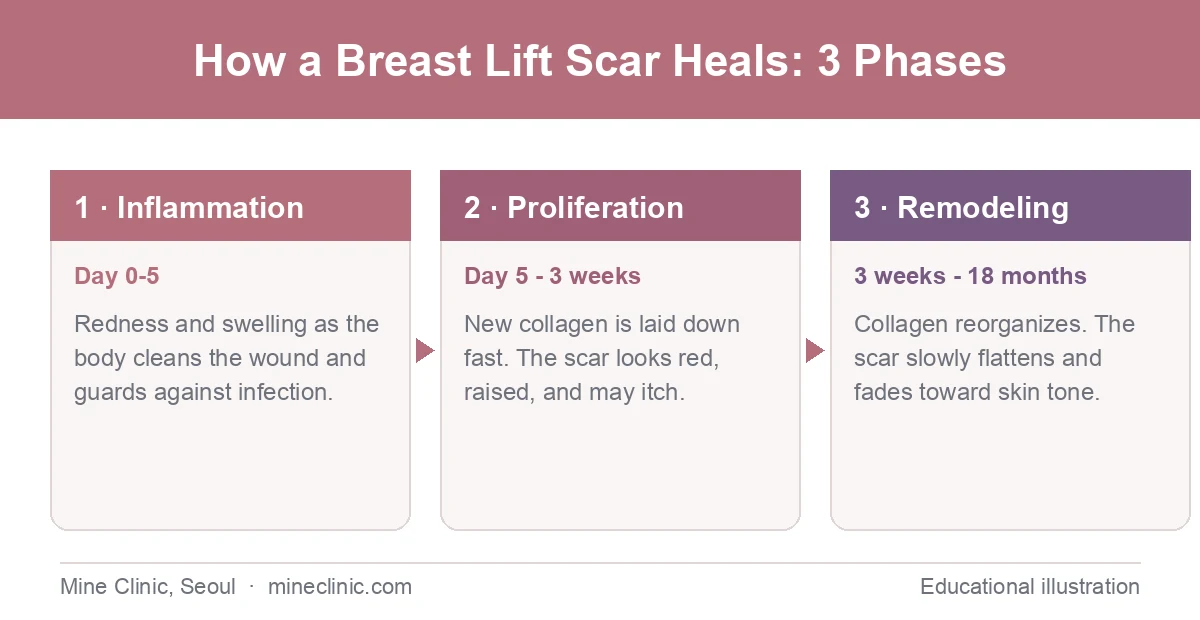 How a Breast Lift Scar Heals: 3 Phases

1 · Inflammation

Day 0-5

Redness and swelling as the body cleans the wound and guards against infection.

2 · Proliferation

Day 5 - 3 weeks

New collagen is laid down fast. The scar looks red, raised, and may itch.

3 · Remodeling

3 weeks - 18 months

Collagen reorganizes. The scar slowly flattens and fades toward skin tone.

Mine Clinic, Seoul · mineclinic.com

Educational illustration